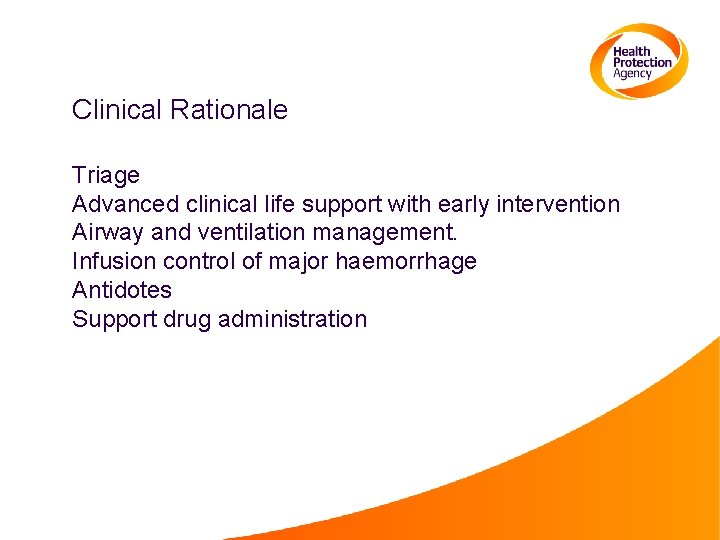 Health Protection Agency

Clinical Rationale

Triage
Advanced clinical life support with early intervention
Airway and ventilation management.
Infusion control of major haemorrhage
Antidotes
Support drug administration